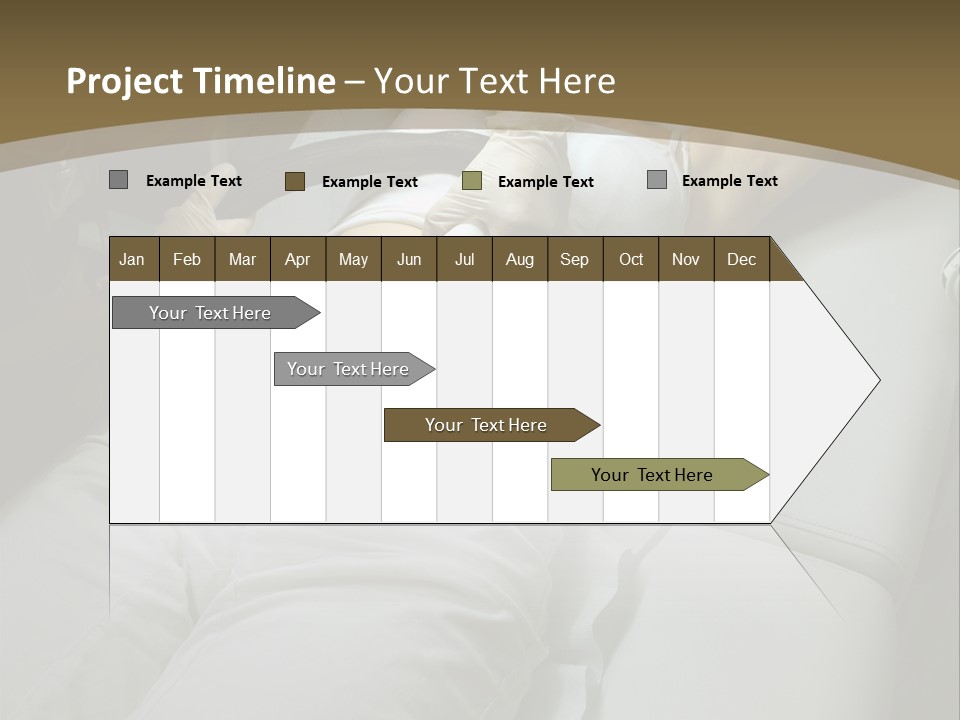 Project Timeline – Your Text Here

Example Text
Example Text
Example Text
Example Text

| Jan | Feb | Mar | Apr | May | Jun | Jul | Aug | Sep | Oct | Nov | Dec |
|---|---|---|---|---|---|---|---|---|---|---|---|

Your Text Here

Your Text Here

Your Text Here

Your Text Here